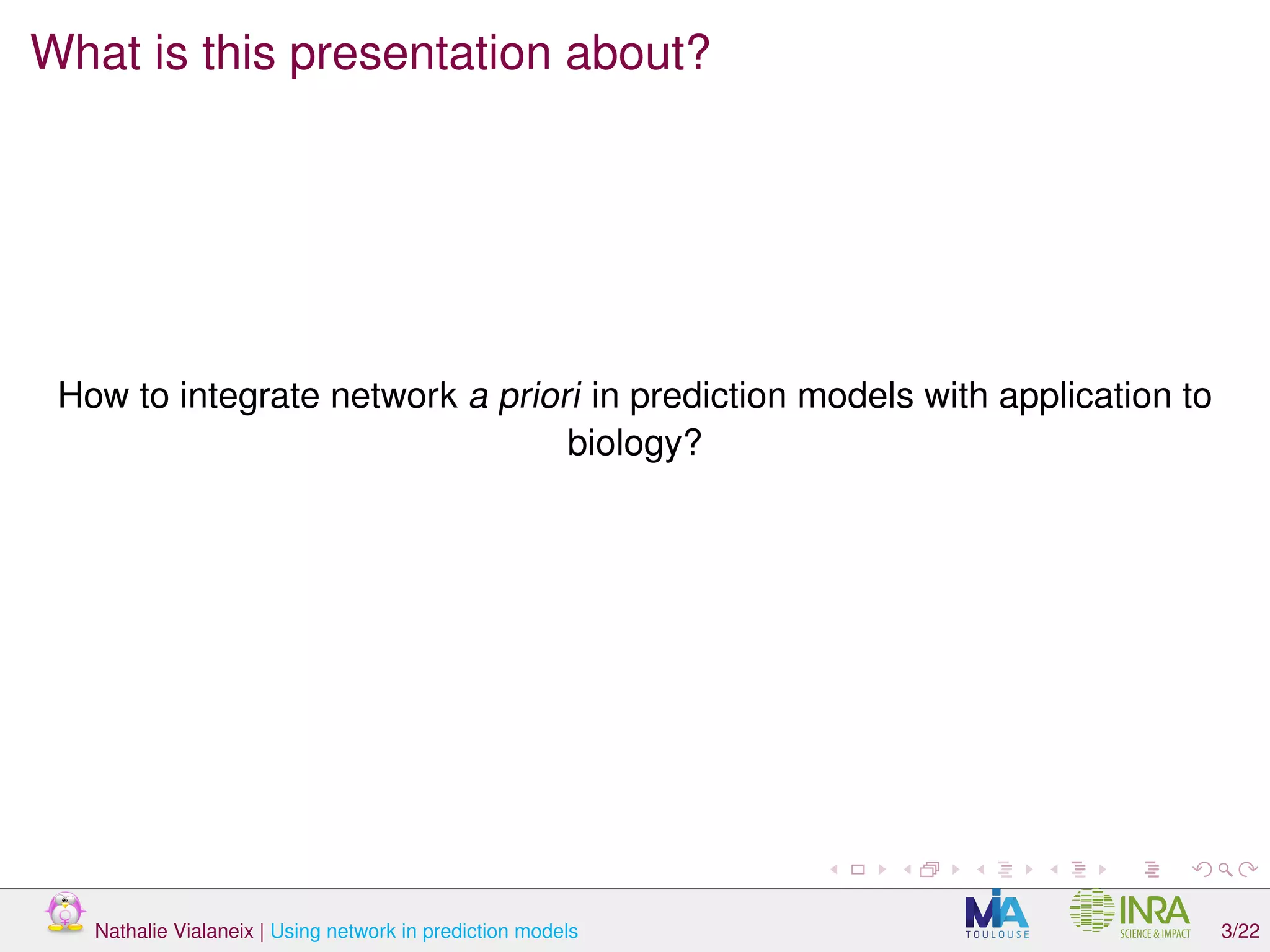 What is this presentation about?

How to integrate network a priori in prediction models with application to biology?

Nathalie Vialaneix | Using network in prediction models

MIA TOULOUSE

INRA SCIENCE & IMPACT

3/22